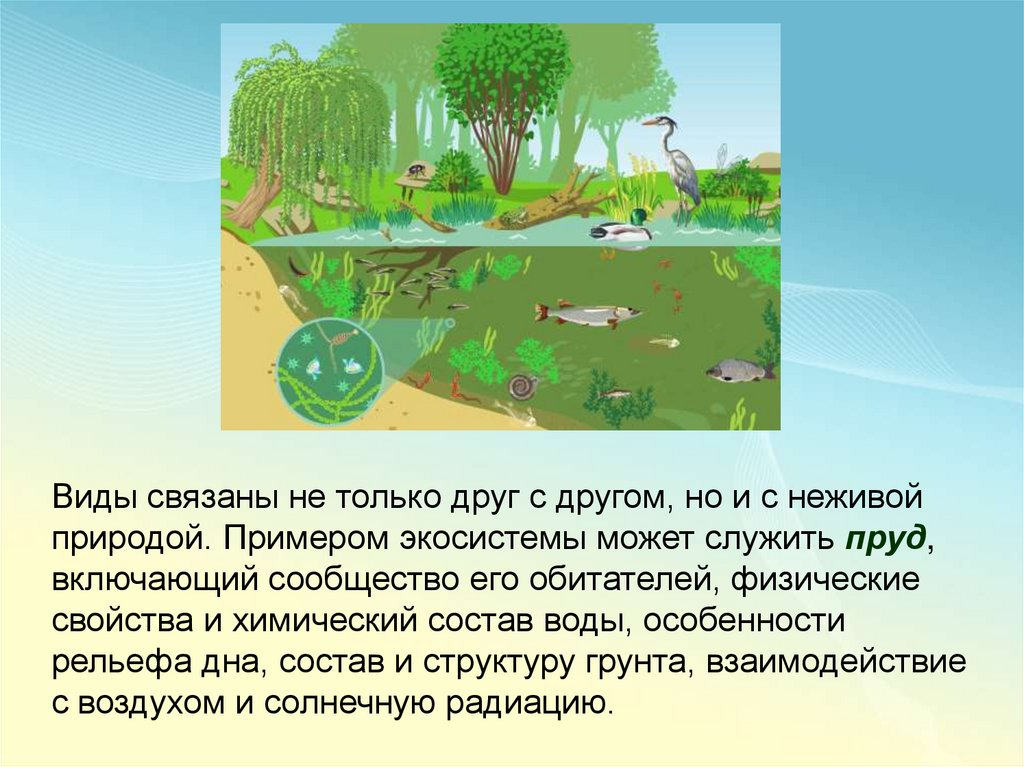 Виды связаны не только друг с другом, но и с неживой природой. Примером экосистемы может служить пруд, включающий сообщество его обитателей, физические свойства и химический состав воды, особенности рельефа дна, состав и структуру грунта, взаимодействие с воздухом и солнечную радиацию.